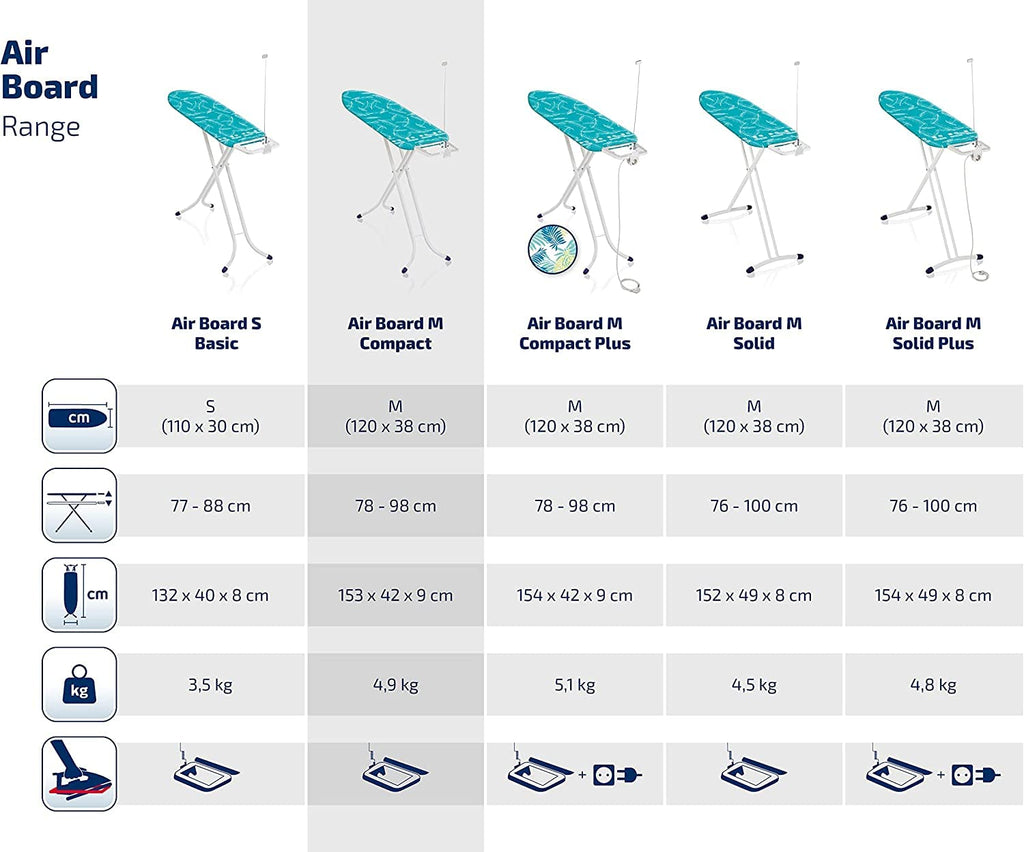 Air Board Range

| | Air Board S Basic | Air Board M Compact | Air Board M Compact Plus | Air Board M Solid | Air Board M Solid Plus |
|---|---|---|---|---|---|
| cm | S (110 x 30 cm) | M (120 x 38 cm) | M (120 x 38 cm) | M (120 x 38 cm) | M (120 x 38 cm) |
| | 77 - 88 cm | 78 - 98 cm | 78 - 98 cm | 76 - 100 cm | 76 - 100 cm |
| cm | 132 x 40 x 8 cm | 153 x 42 x 9 cm | 154 x 42 x 9 cm | 152 x 49 x 8 cm | 154 x 49 x 8 cm |
| kg | 3,5 kg | 4,9 kg | 5,1 kg | 4,5 kg | 4,8 kg |
| | | | + | | + |